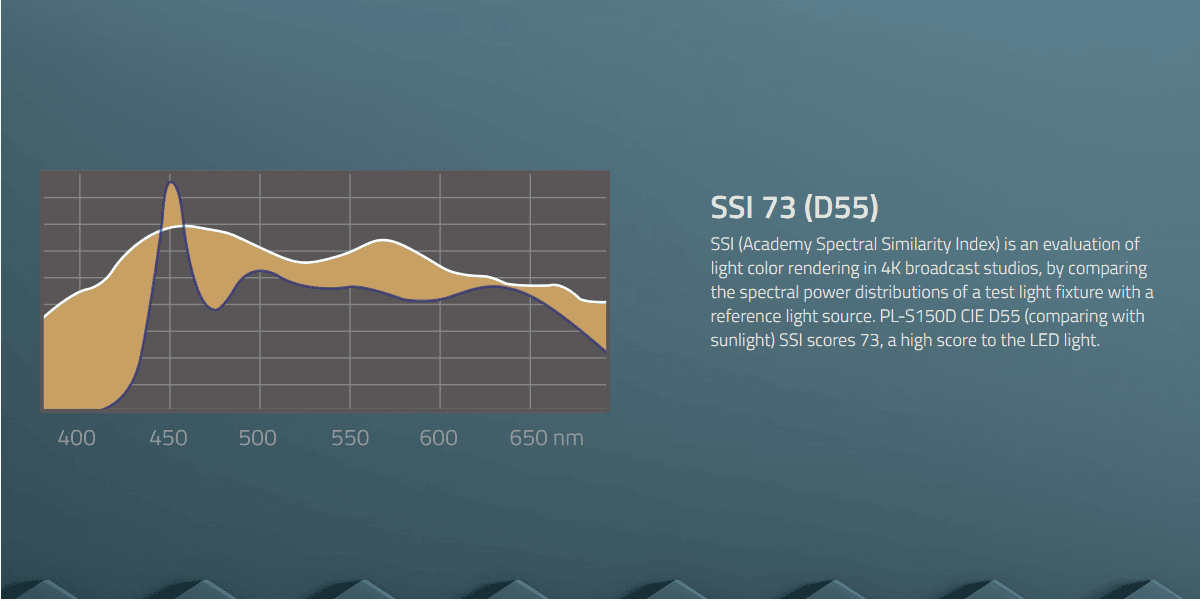 400 450 500 550 600 650 nm

SSI 73 (D55)

SSI (Academy Spectral Similarity Index) is an evaluation of light color rendering in 4K broadcast studios, by comparing the spectral power distributions of a test light fixture with a reference light source. PL-S150D CIE D55 (comparing with sunlight) SSI scores 73, a high score to the LED light.